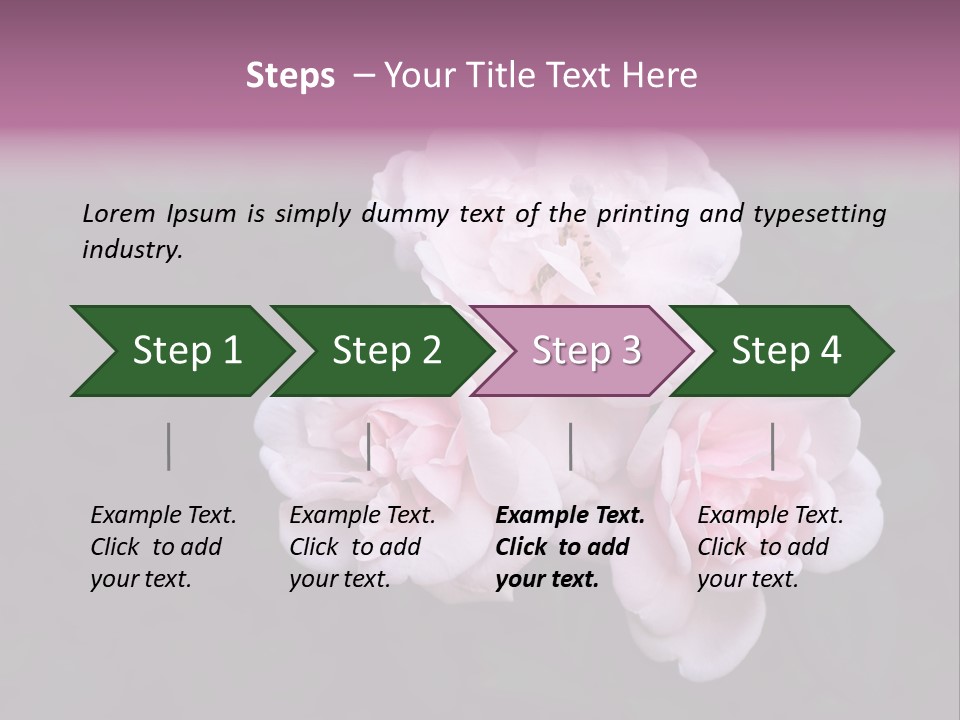 Steps – Your Title Text Here

Lorem Ipsum is simply dummy text of the printing and typesetting industry.

Step 1

Step 2

Step 3

Step 4

Example Text. Click to add your text.

Example Text. Click to add your text.

Example Text. Click to add your text.

Example Text. Click to add your text.